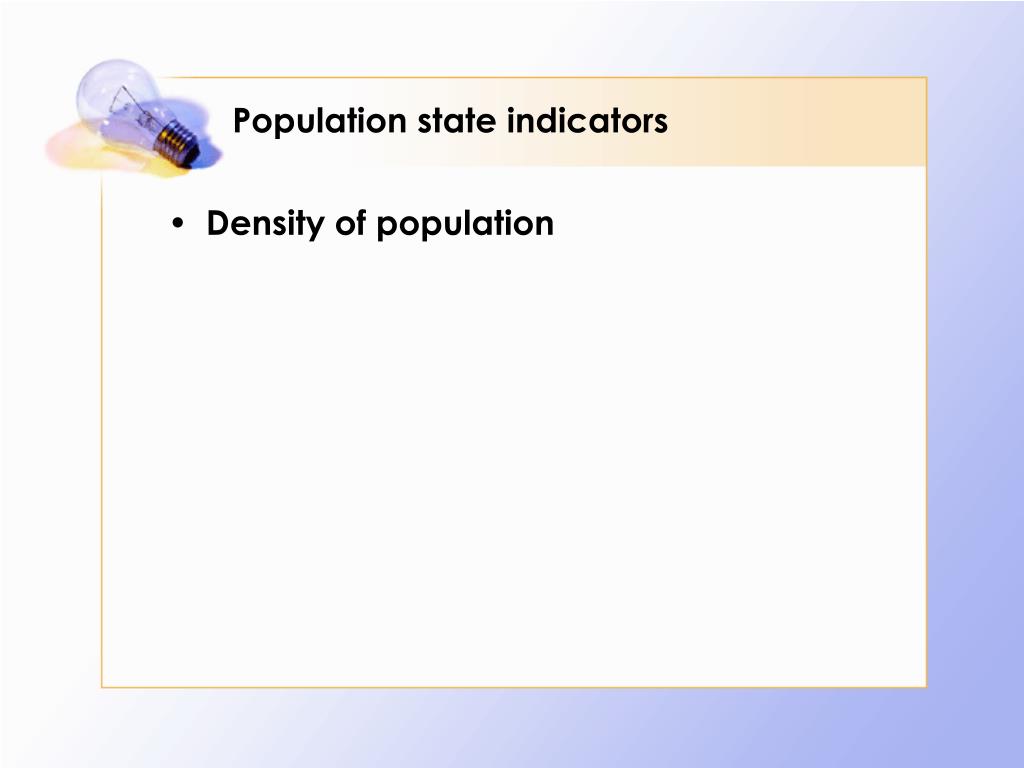 Population state indicators

• Density of population